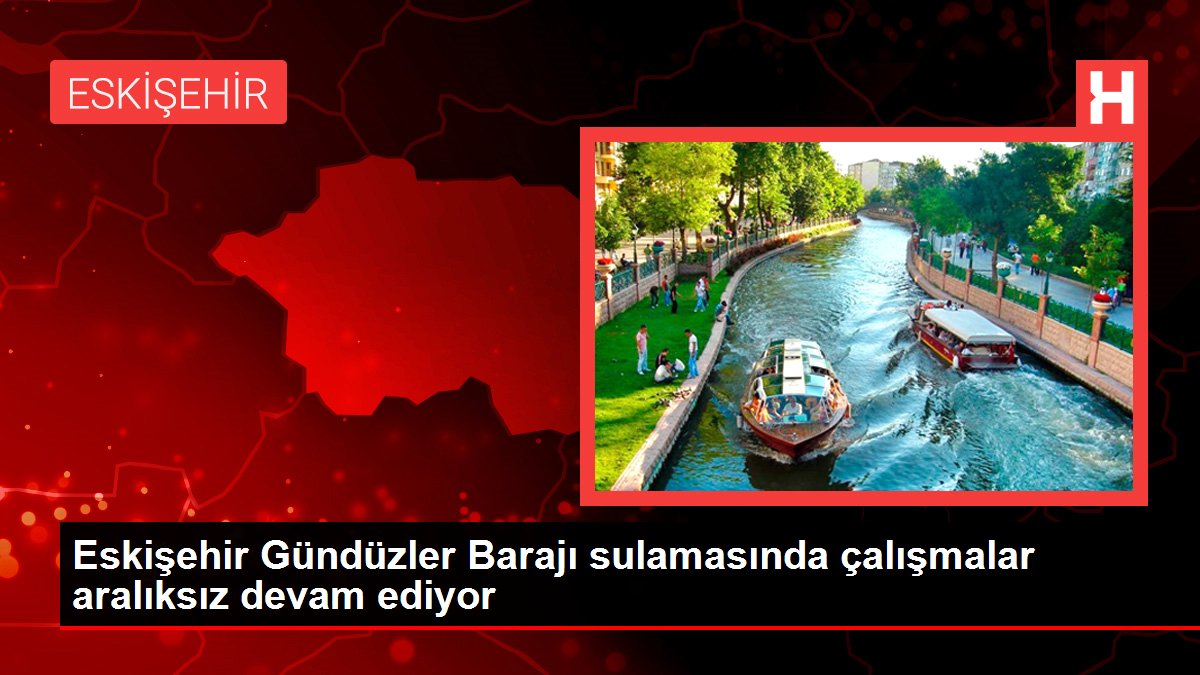 ESKİŞEHİR

H

Eskişehir Gündüzler Barajı sulamasında çalışmalar aralıksız devam ediyor